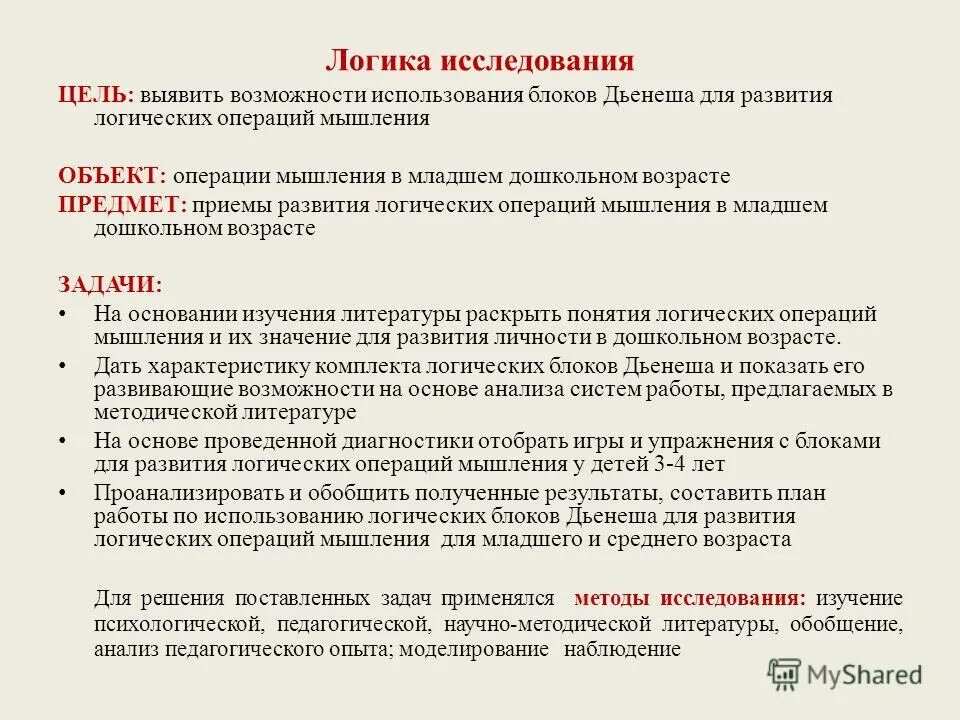 Логика исследования

ЦЕЛЬ: выявить возможности использования блоков Дьенеша для развития логических операций мышления

ОБЪЕКТ: операции мышления в младшем дошкольном возрасте

ПРЕДМЕТ: приемы развития логических операций мышления в младшем дошкольном возрасте

ЗАДАЧИ:
• На основании изучения литературы раскрыть понятия логических операций мышления и их значение для развития личности в дошкольном возрасте.
• Дать характеристику комплекта логических блоков Дьенеша и показать его развивающие возможности на основе анализа систем работы, предлагаемых в методической литературе
• На основе проведенной диагностики отобрать игры и упражнения с блоками для развития логических операций мышления у детей 3-4 лет
• Проанализировать и обобщить полученные результаты, составить план работы по использованию логических блоков Дьенеша для развития логических операций мышления для младшего и среднего возраста

Для решения поставленных задач применялся методы исследования: изучение психологической, педагогической, научно-методической литературы, обобщение, анализ педагогического опыта; моделирование наблюдение

MyShared